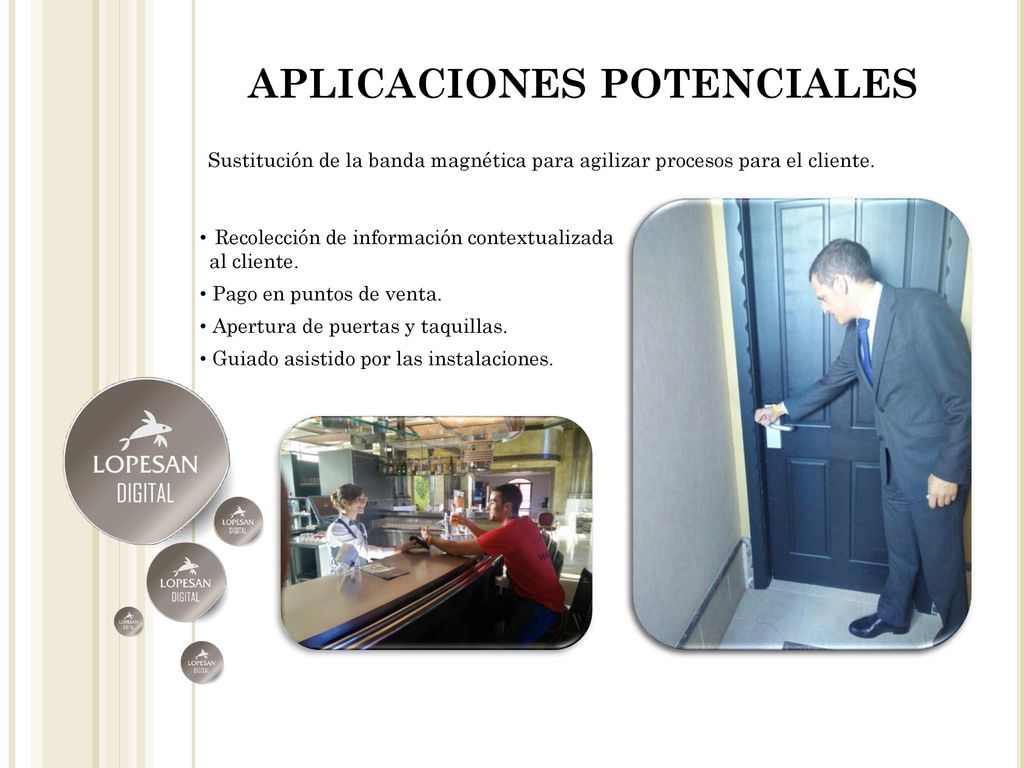 APLICACIONES POTENCIALES

Sustitución de la banda magnética para agilizar procesos para el cliente.

• Recolección de información contextualizada al cliente.
• Pago en puntos de venta.
• Apertura de puertas y taquillas.
• Guiado asistido por las instalaciones.

LOPESAN DIGITAL

LOPESAN DIGITAL

LOPESAN DIGITAL

LOPESAN DIGITAL

LOPESAN DIGITAL